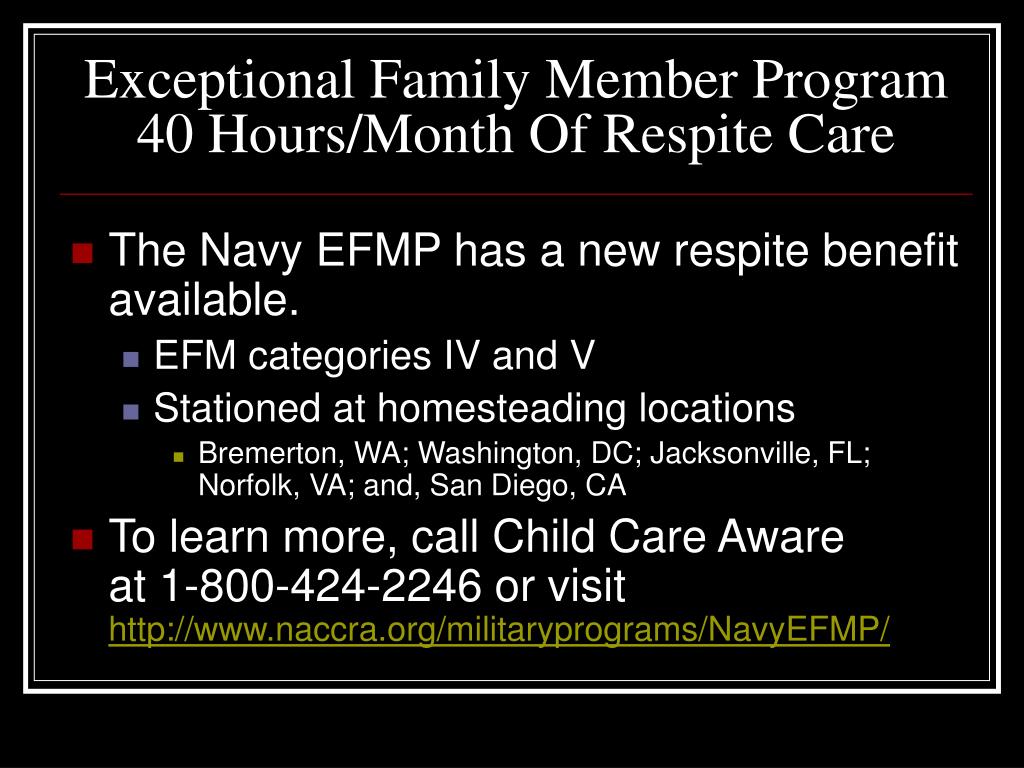 Exceptional Family Member Program
40 Hours/Month Of Respite Care

The Navy EFMP has a new respite benefit available.

EFM categories IV and V

Stationed at homesteading locations

Bremerton, WA; Washington, DC; Jacksonville, FL; Norfolk, VA; and, San Diego, CA

To learn more, call Child Care Aware at 1-800-424-2246 or visit http://www.naccra.org/militaryprograms/NavyEFMP/